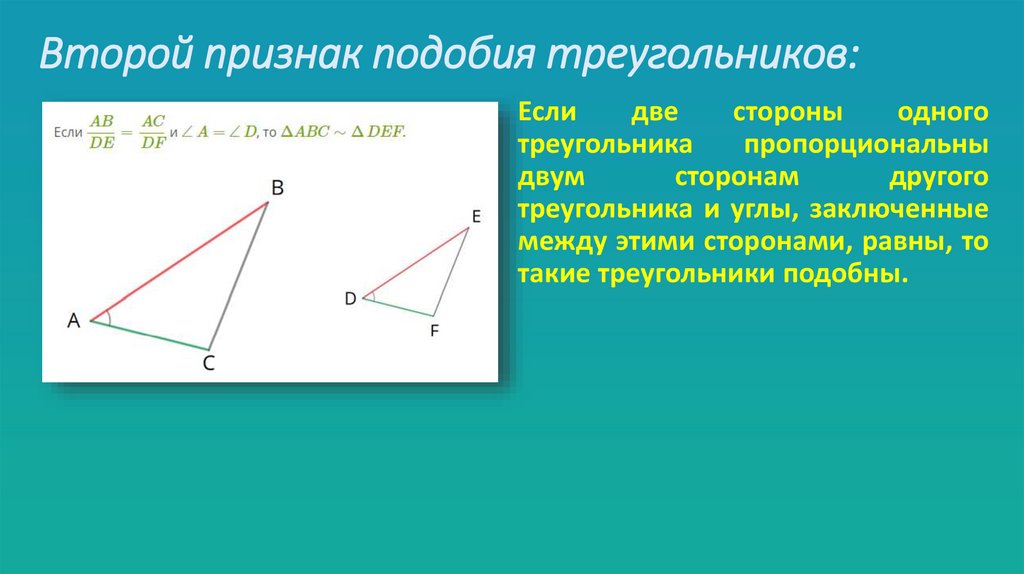 Второй признак подобия треугольников:

Если $\frac{AB}{DE} = \frac{AC}{DF}$ и $\angle A = \angle D$, то $\Delta ABC \sim \Delta DEF$.

B

A

C

E

D

F

Если две стороны одного треугольника пропорциональны двум сторонам другого треугольника и углы, заключенные между этими сторонами, равны, то такие треугольники подобны.